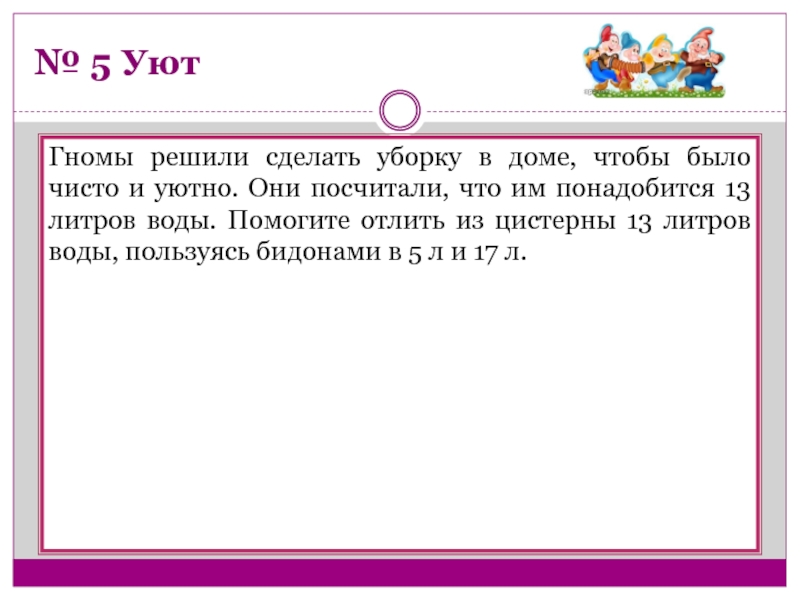 № 5 Уют

Гномы решили сделать уборку в доме, чтобы было чисто и уютно. Они посчитали, что им понадобится 13 литров воды. Помогите отлить из цистерны 13 литров воды, пользуясь бидонами в 5 л и 17 л.